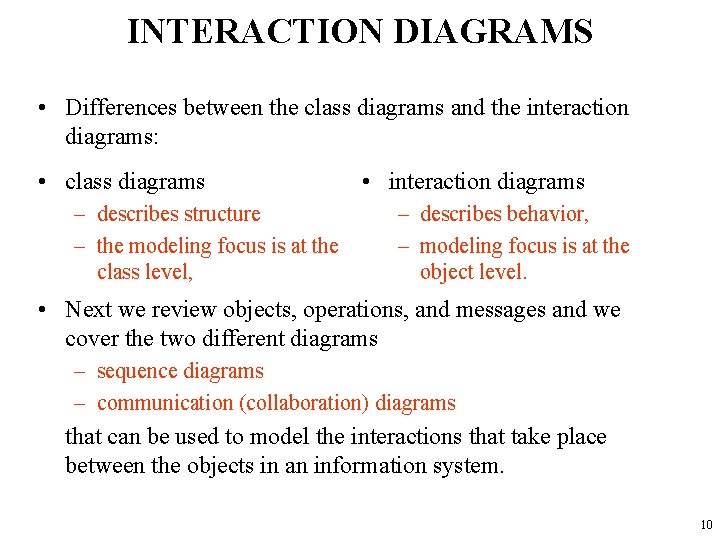 INTERACTION DIAGRAMS

• Differences between the class diagrams and the interaction diagrams:

• class diagrams
– describes structure
– the modeling focus is at the class level,

• interaction diagrams
– describes behavior,
– modeling focus is at the object level.

• Next we review objects, operations, and messages and we cover the two different diagrams
– sequence diagrams
– communication (collaboration) diagrams

that can be used to model the interactions that take place between the objects in an information system.

10